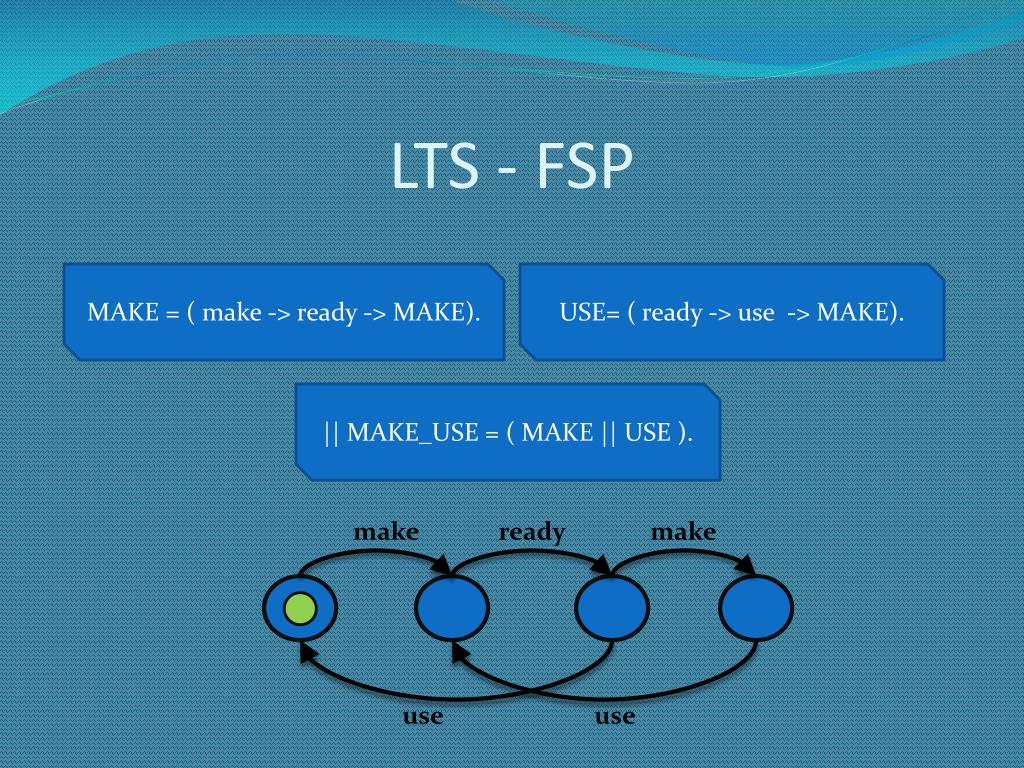 LTS - FSP

MAKE = ( make -> ready -> MAKE).

USE= ( ready -> use -> MAKE).

|| MAKE_USE = ( MAKE || USE ).

make

ready

make

use

use